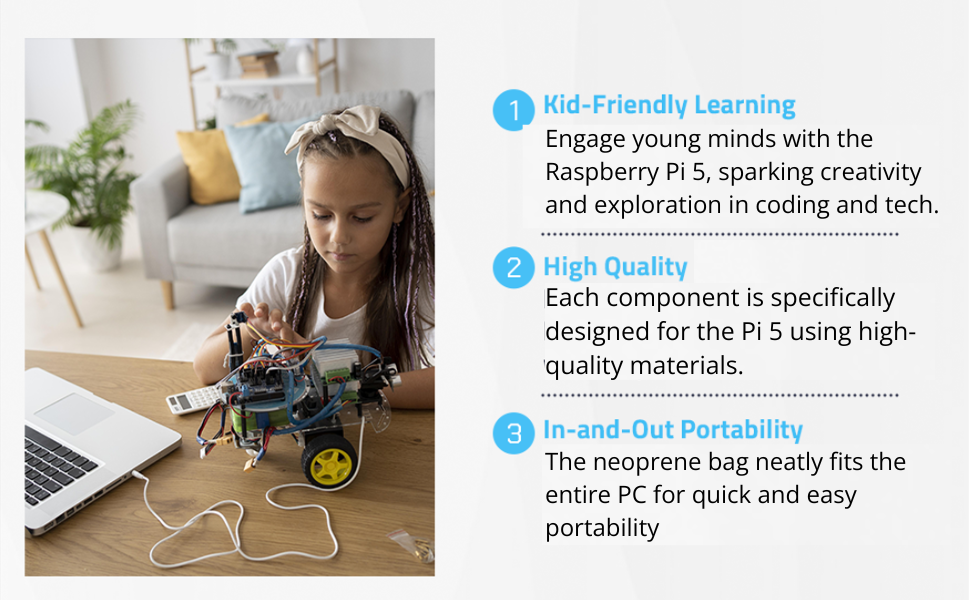 1 Kid-Friendly Learning
Engage young minds with the Raspberry Pi 5, sparking creativity and exploration in coding and tech.

2 High Quality
Each component is specifically designed for the Pi 5 using high-quality materials.

3 In-and-Out Portability
The neoprene bag neatly fits the entire PC for quick and easy portability